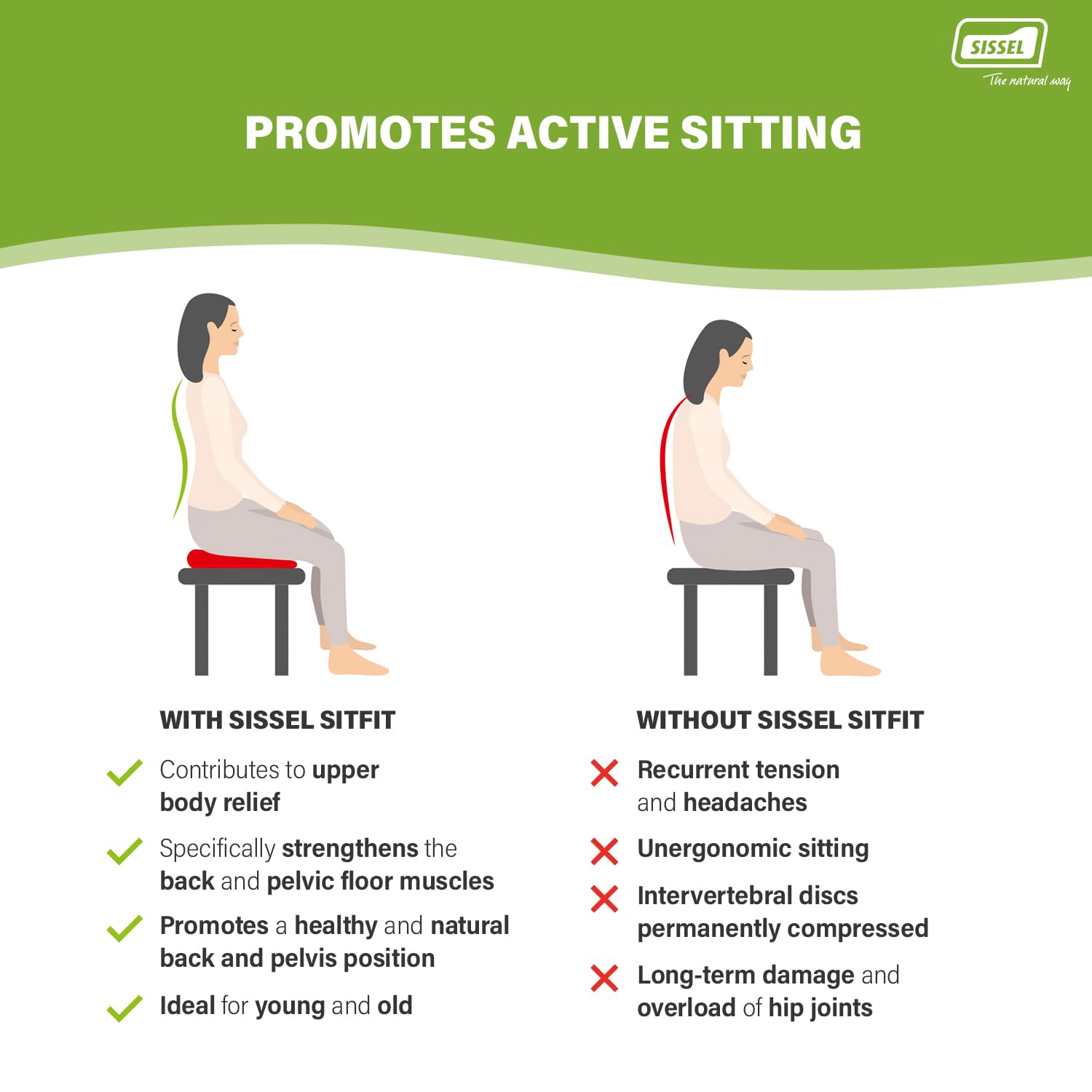 SISSEL
The natural way

PROMOTES ACTIVE SITTING

WITH SISSEL SITFIT

Contributes to upper body relief

Specifically strengthens the back and pelvic floor muscles

Promotes a healthy and natural back and pelvis position

Ideal for young and old

WITHOUT SISSEL SITFIT

Recurrent tension and headaches

Unergonomic sitting

Intervertebral discs permanently compressed

Long-term damage and overload of hip joints